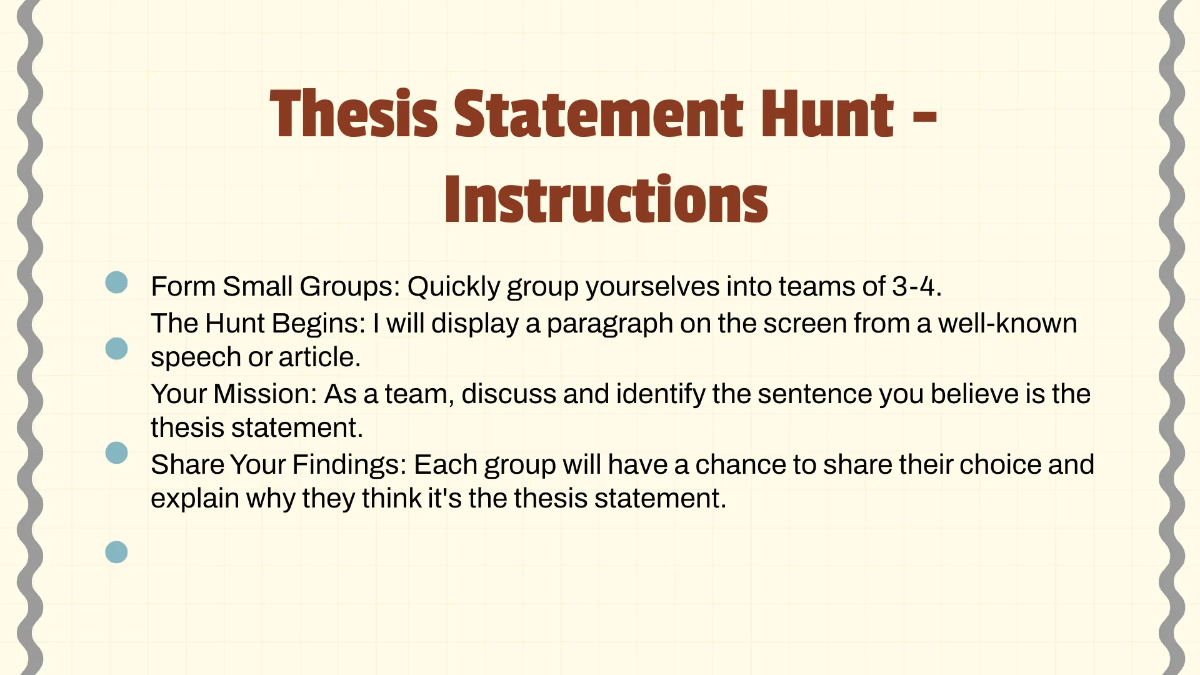 Thesis Statement Hunt - Instructions

Form Small Groups: Quickly group yourselves into teams of 3-4.

The Hunt Begins: I will display a paragraph on the screen from a well-known speech or article.

Your Mission: As a team, discuss and identify the sentence you believe is the thesis statement.

Share Your Findings: Each group will have a chance to share their choice and explain why they think it's the thesis statement.